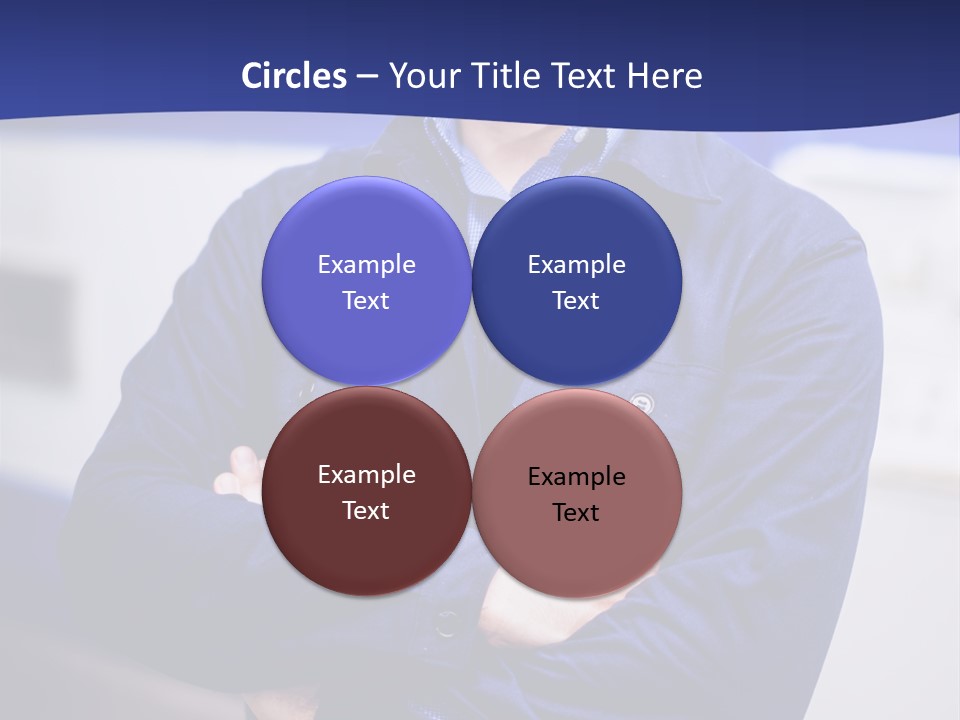 Circles – Your Title Text Here

Example Text

Example Text

Example Text

Example Text